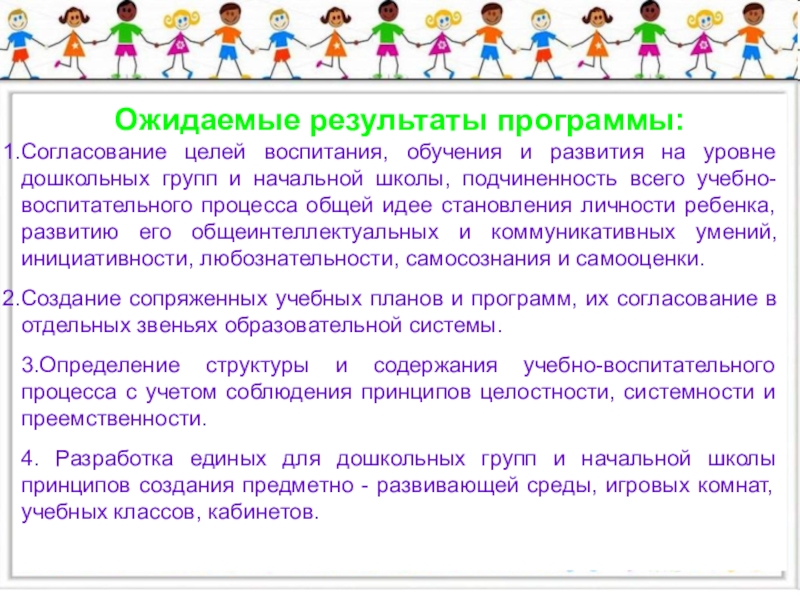 Ожидаемые результаты программы:

1.Согласование целей воспитания, обучения и развития на уровне дошкольных групп и начальной школы, подчиненность всего учебно-воспитательного процесса общей идее становления личности ребенка, развитию его общеинтеллектуальных и коммуникативных умений, инициативности, любознательности, самосознания и самооценки.

2.Создание сопряженных учебных планов и программ, их согласование в отдельных звеньях образовательной системы.

3.Определение структуры и содержания учебно-воспитательного процесса с учетом соблюдения принципов целостности, системности и преемственности.

4. Разработка единых для дошкольных групп и начальной школы принципов создания предметно - развивающей среды, игровых комнат, учебных классов, кабинетов.